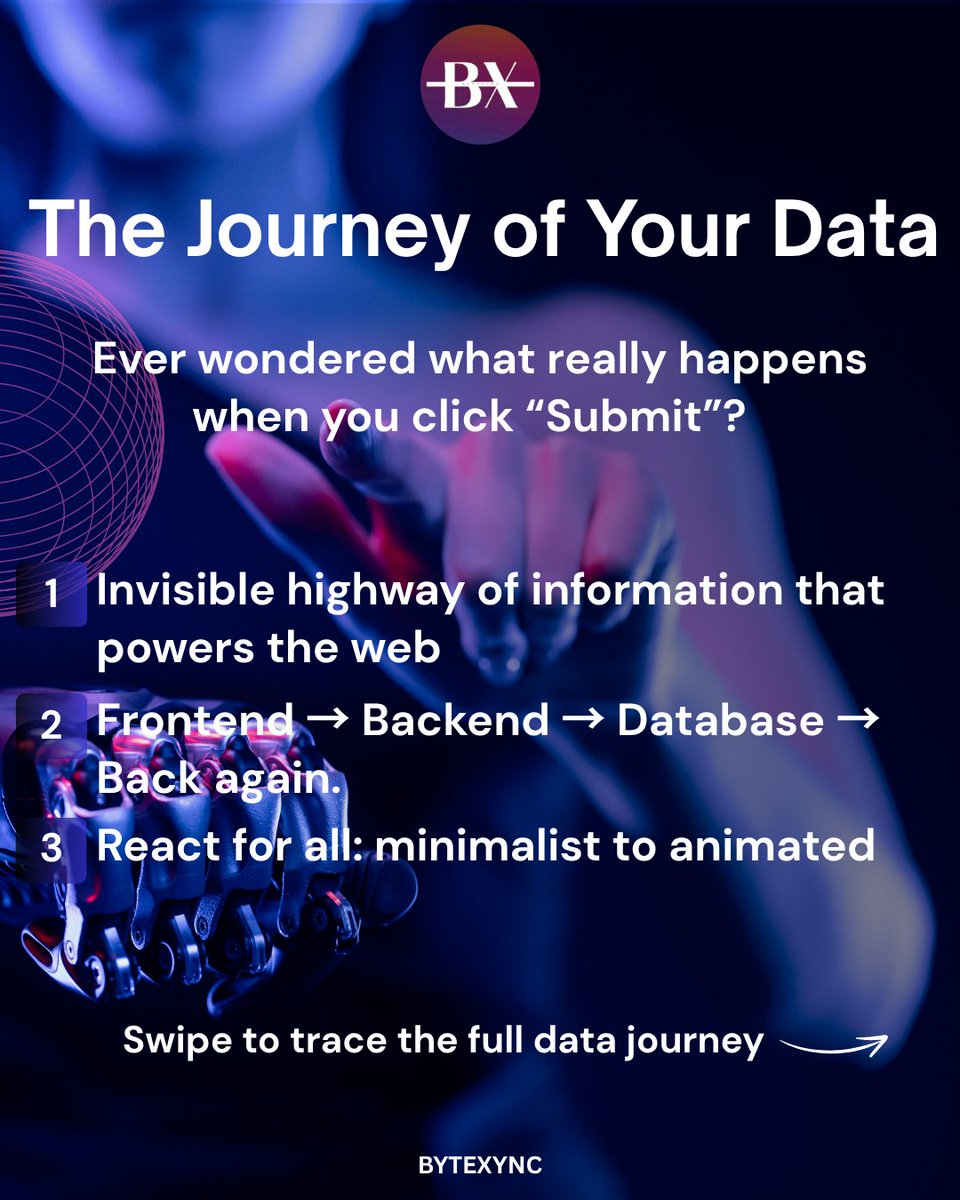 BX

The Journey of Your Data

Ever wondered what really happens when you click “Submit”?

1 Invisible highway of information that powers the web

2 Frontend → Backend → Database → Back again.

3 React for all: minimalist to animated

Swipe to trace the full data journey

BYTEXYNC